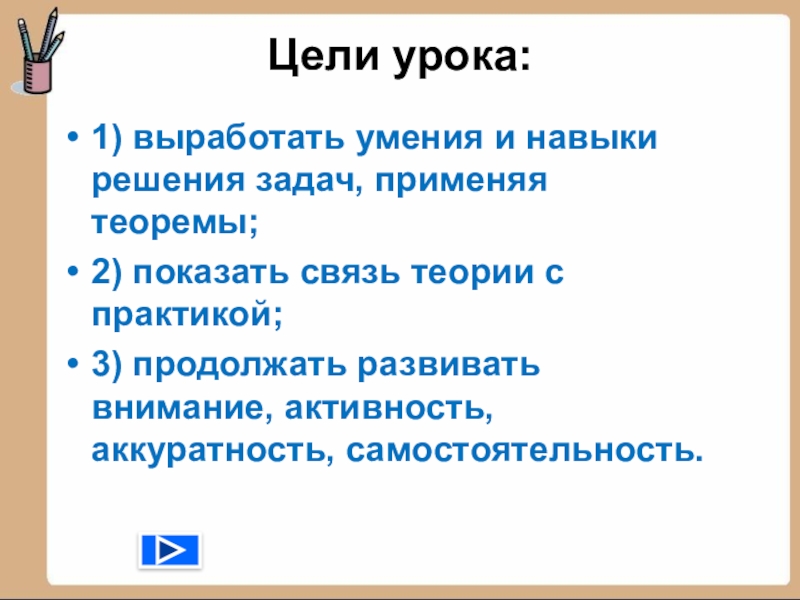 Цели урока:

• 1) выработать умения и навыки решения задач, применяя теоремы;

• 2) показать связь теории с практикой;

• 3) продолжать развивать внимание, активность, аккуратность, самостоятельность.